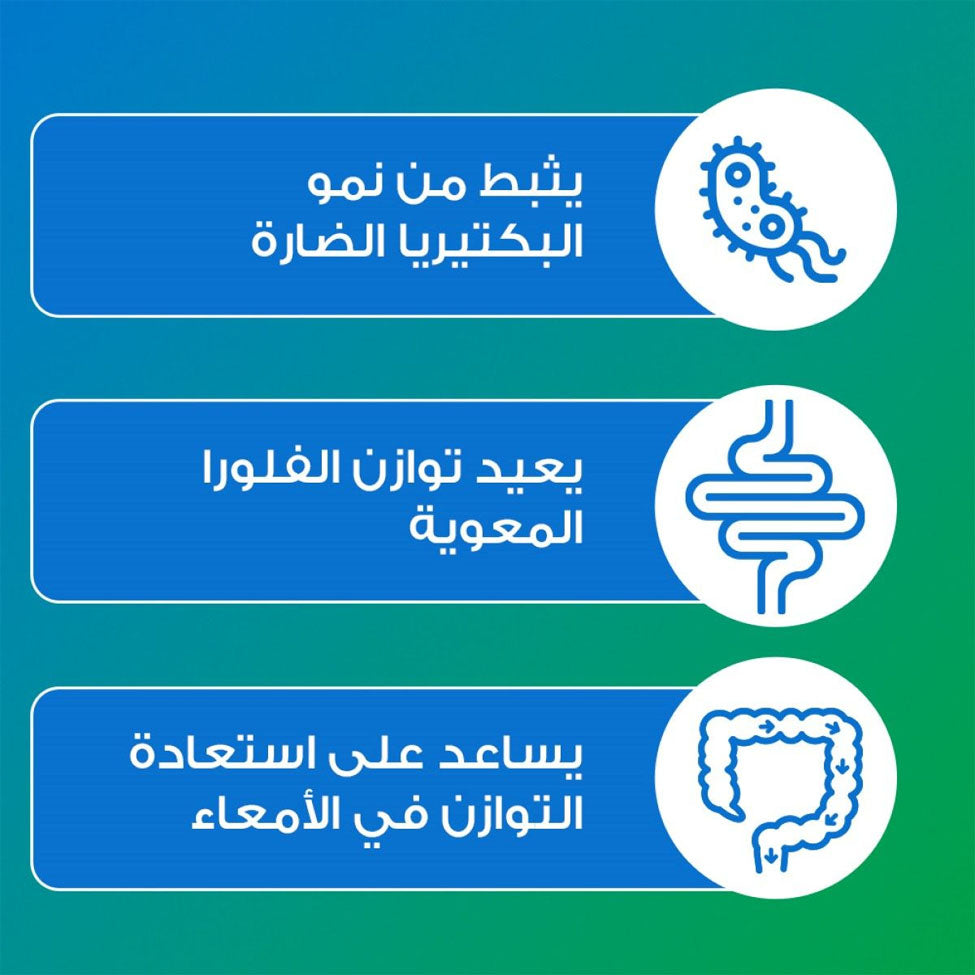 يثبط من نمو البكتيريا الضارة

يعيد توازن الفلورا المعوية

يساعد على استعادة التوازن في الأمعاء